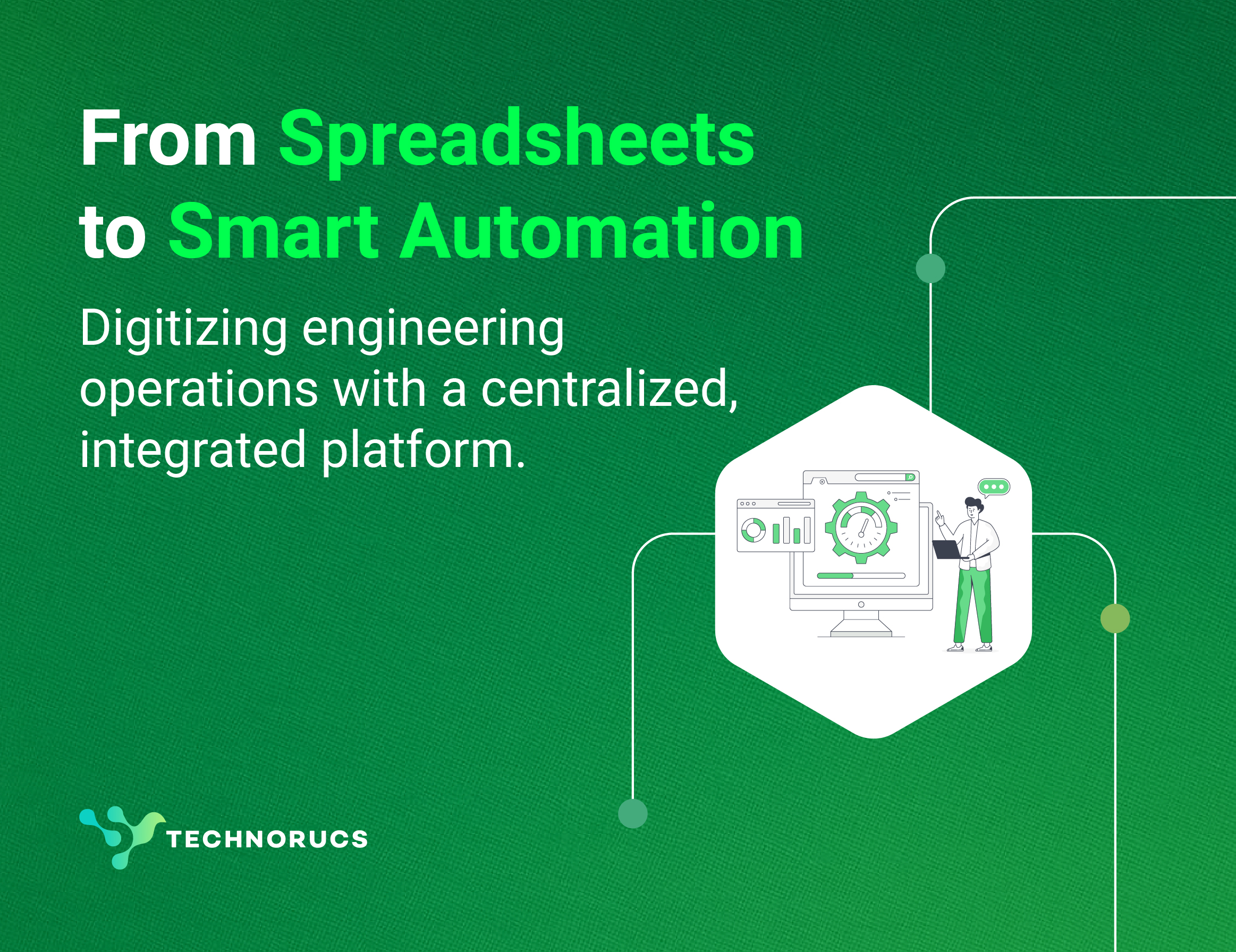 From Spreadsheets to Smart Automation

Digitizing engineering operations with a centralized, integrated platform.

TECHNORUCS